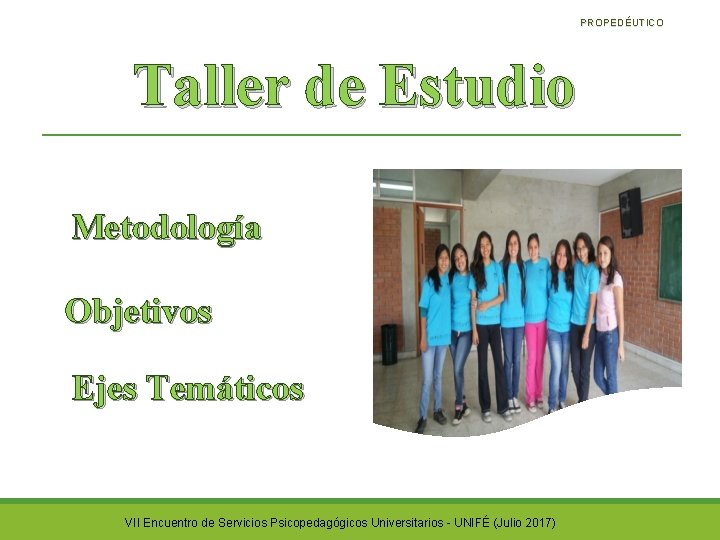 PROPEDÉUTICO

Taller de Estudio

Metodología

Objetivos

Ejes Temáticos

VII Encuentro de Servicios Psicopedagógicos Universitarios - UNIFÉ (Julio 2017)